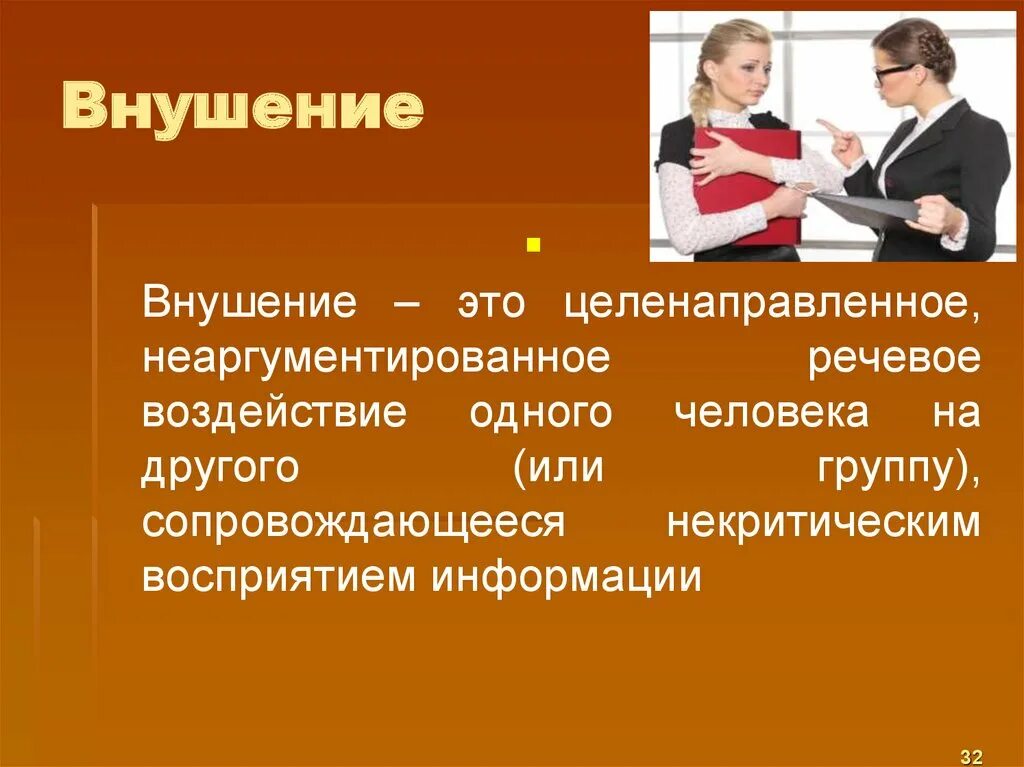 Внушение

Внушение – это целенаправленное, неаргументированное речевое воздействие одного человека на другого (или группу), сопровождающееся некритическим восприятием информации

32